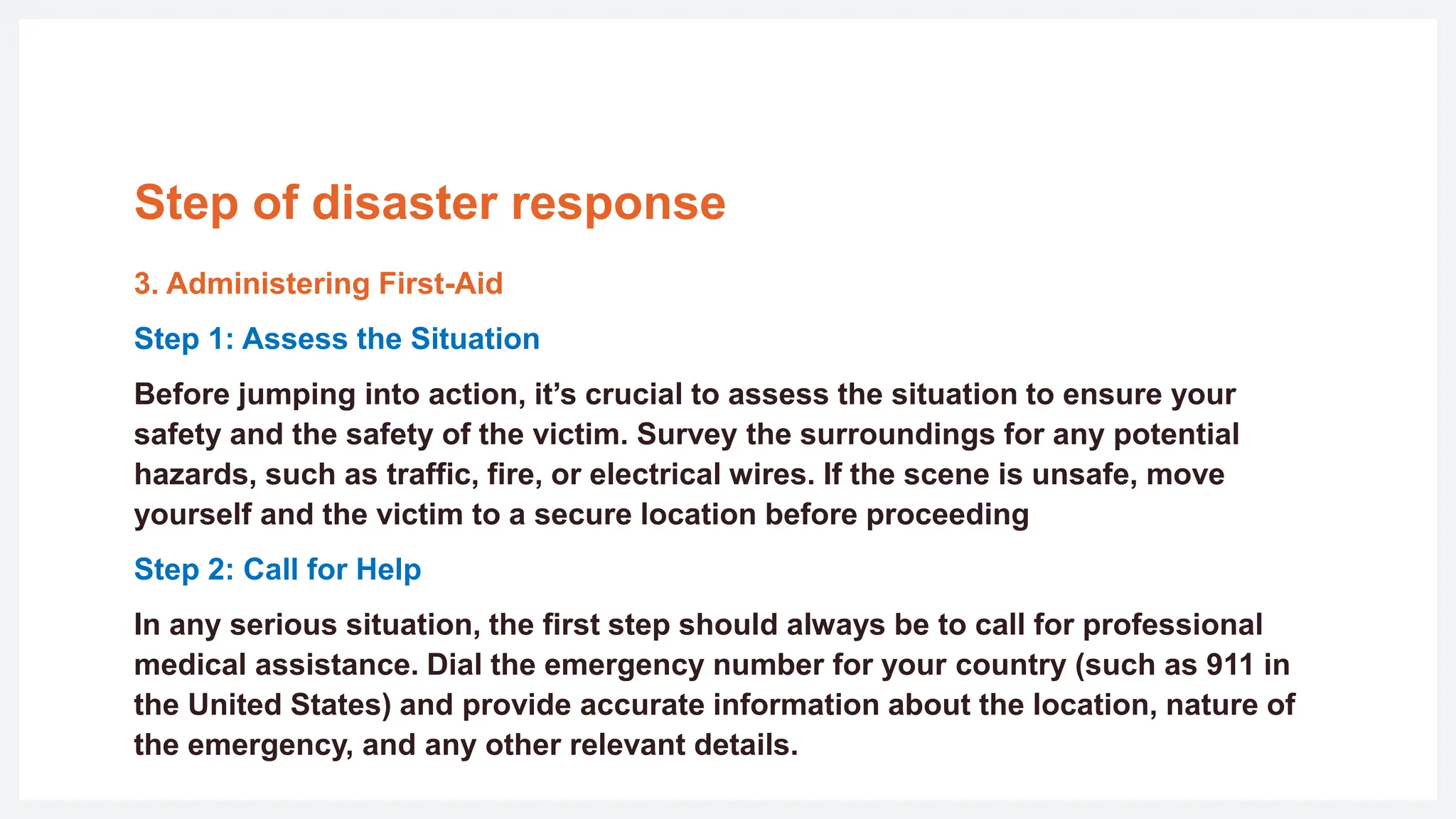 Step of disaster response

3. Administering First-Aid

Step 1: Assess the Situation

Before jumping into action, it’s crucial to assess the situation to ensure your safety and the safety of the victim. Survey the surroundings for any potential hazards, such as traffic, fire, or electrical wires. If the scene is unsafe, move yourself and the victim to a secure location before proceeding

Step 2: Call for Help

In any serious situation, the first step should always be to call for professional medical assistance. Dial the emergency number for your country (such as 911 in the United States) and provide accurate information about the location, nature of the emergency, and any other relevant details.